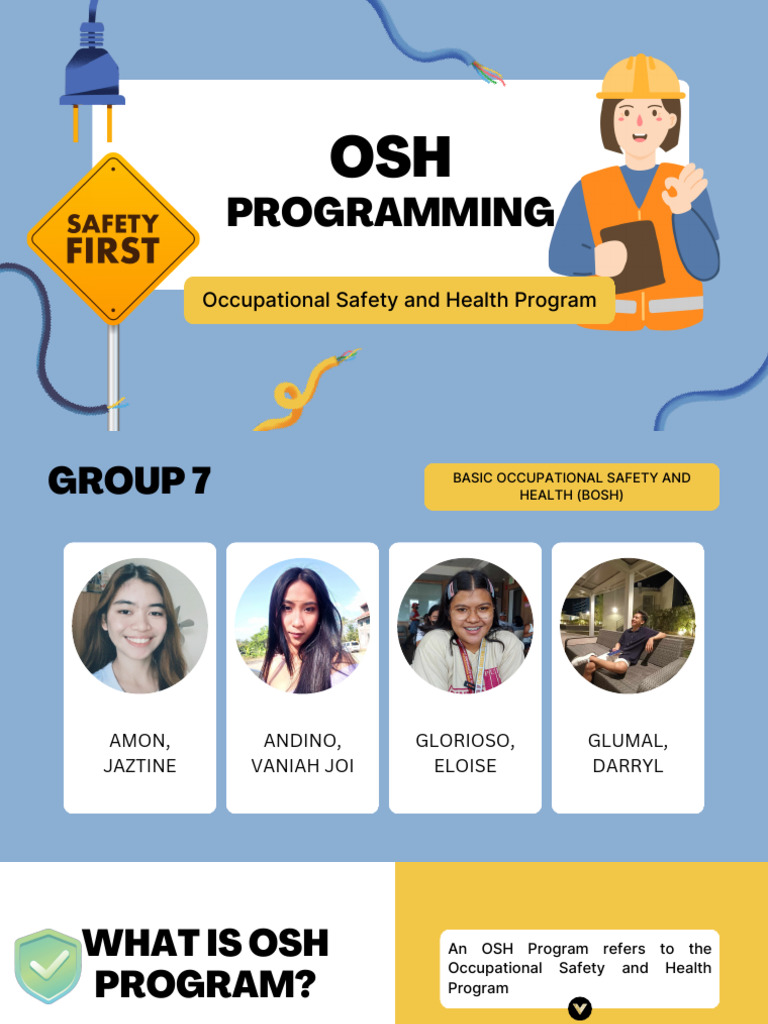 SAFETY FIRST

OSH PROGRAMMING

Occupational Safety and Health Program

GROUP 7

BASIC OCCUPATIONAL SAFETY AND HEALTH (BOSH)

AMON, JAZTINE

ANDINO, VANIAH JOI

GLORIOSO, ELOISE

GLUMAL, DARRYL

WHAT IS OSH PROGRAM?

An OSH Program refers to the Occupational Safety and Health Program